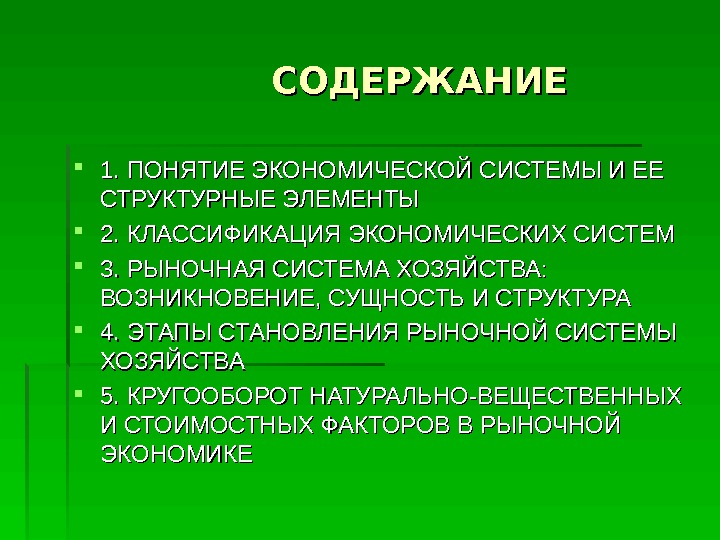 СОДЕРЖАНИЕ

1. ПОНЯТИЕ ЭКОНОМИЧЕСКОЙ СИСТЕМЫ И ЕЕ СТРУКТУРНЫЕ ЭЛЕМЕНТЫ
2. КЛАССИФИКАЦИЯ ЭКОНОМИЧЕСКИХ СИСТЕМ
3. РЫНОЧНАЯ СИСТЕМА ХОЗЯЙСТВА: ВОЗНИКНОВЕНИЕ, СУЩНОСТЬ И СТРУКТУРА
4. ЭТАПЫ СТАНОВЛЕНИЯ РЫНОЧНОЙ СИСТЕМЫ ХОЗЯЙСТВА
5. КРУГООБОРОТ НАТУРАЛЬНО-ВЕЩЕСТВЕННЫХ И СТОИМОСТНЫХ ФАКТОРОВ В РЫНОЧНОЙ ЭКОНОМИКЕ